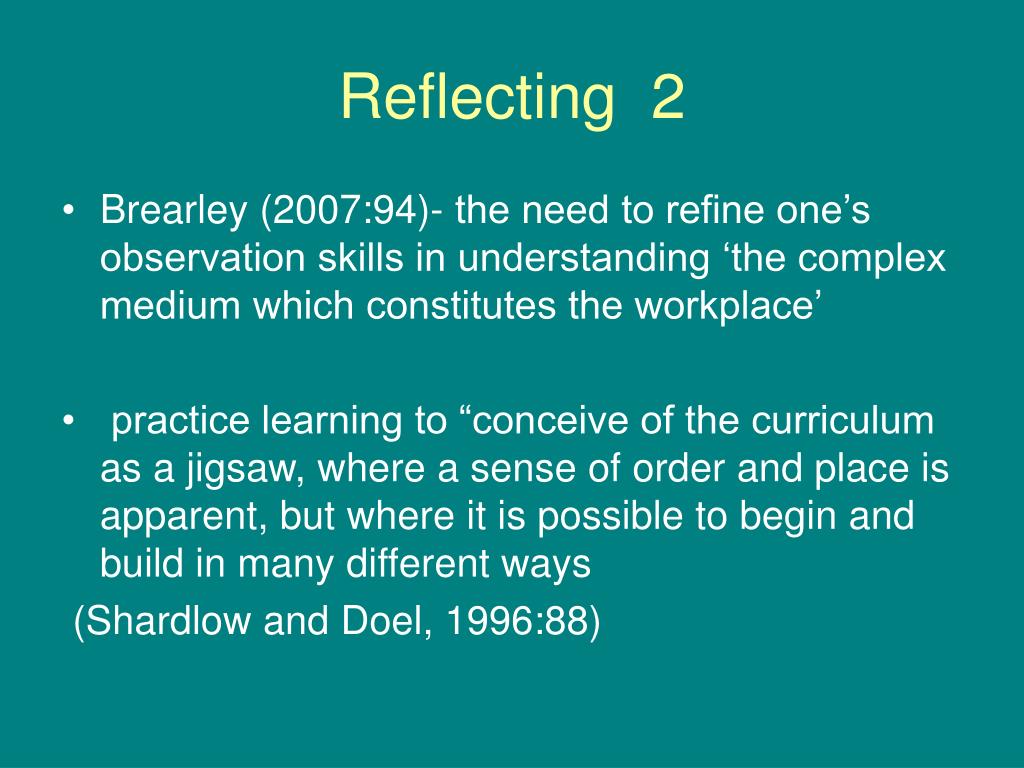 Reflecting 2

• Brearley (2007:94)- the need to refine one’s observation skills in understanding ‘the complex medium which constitutes the workplace’

• practice learning to “conceive of the curriculum as a jigsaw, where a sense of order and place is apparent, but where it is possible to begin and build in many different ways

(Shardlow and Doel, 1996:88)